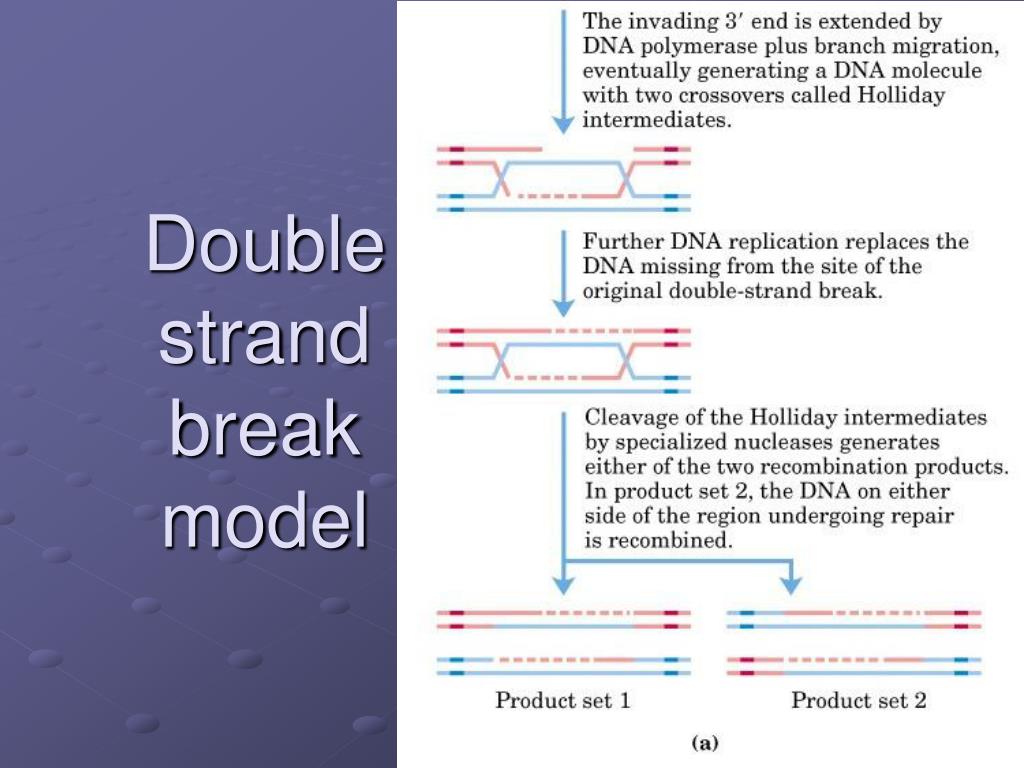 Double strand break model

The invading 3′ end is extended by DNA polymerase plus branch migration, eventually generating a DNA molecule with two crossovers called Holliday intermediates.

Further DNA replication replaces the DNA missing from the site of the original double-strand break.

Cleavage of the Holliday intermediates by specialized nucleases generates either of the two recombination products. In product set 2, the DNA on either side of the region undergoing repair is recombined.

Product set 1

Product set 2

(a)